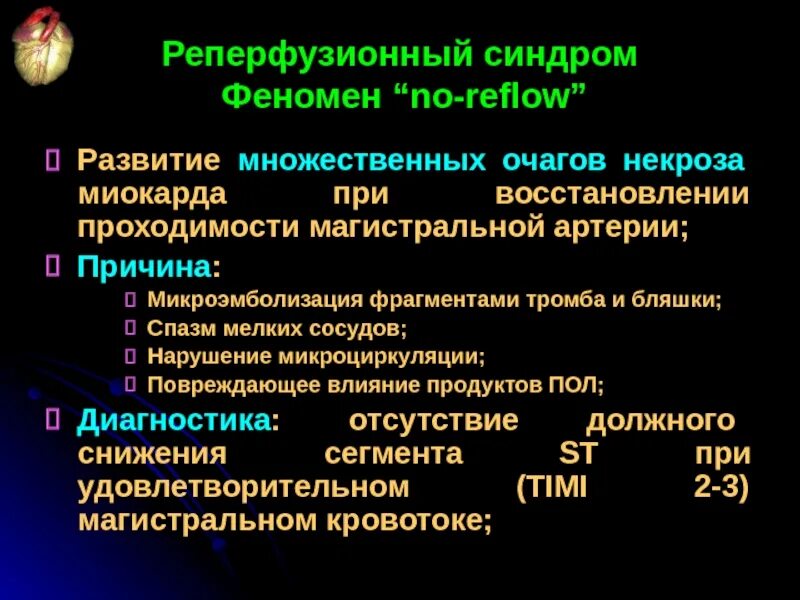 Реперфузионный синдром
Феномен “no-reflow”

Развитие множественных очагов некроза миокарда при восстановлении проходимости магистральной артерии;

Причина:

Микроэмболизация фрагментами тромба и бляшки;

Спазм мелких сосудов;

Нарушение микроциркуляции;

Повреждающее влияние продуктов ПОЛ;

Диагностика: отсутствие должного снижения сегмента ST при удовлетворительном (TIMI 2-3) магистральном кровотоке;